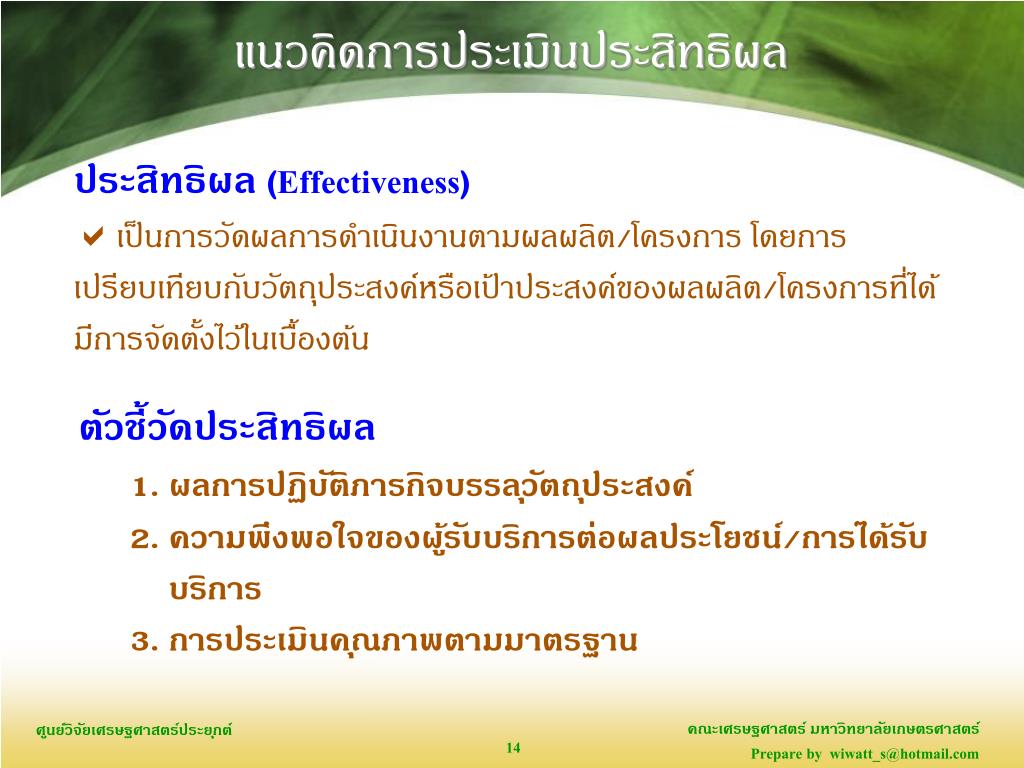 แนวคิดการประเมินประสิทธิผล

ประสิทธิผล (Effectiveness)

✔ เป็นการวัดผลการดำเนินงานตามผลผลิต/โครงการ โดยการเปรียบเทียบกับวัตถุประสงค์หรือเป้าประสงค์ของผลผลิต/โครงการที่ได้มีการจัดตั้งไว้ในเบื้องต้น

ตัวชี้วัดประสิทธิผล

1. ผลการปฏิบัติภารกิจบรรลุวัตถุประสงค์
2. ความพึงพอใจของผู้รับบริการต่อผลประโยชน์/การได้รับบริการ
3. การประเมินคุณภาพตามมาตรฐาน

ศูนย์วิจัยเศรษฐศาสตร์ประยุกต์

14

คณะเศรษฐศาสตร์ มหาวิทยาลัยเกษตรศาสตร์

Prepare by wiwatt_s@hotmail.com